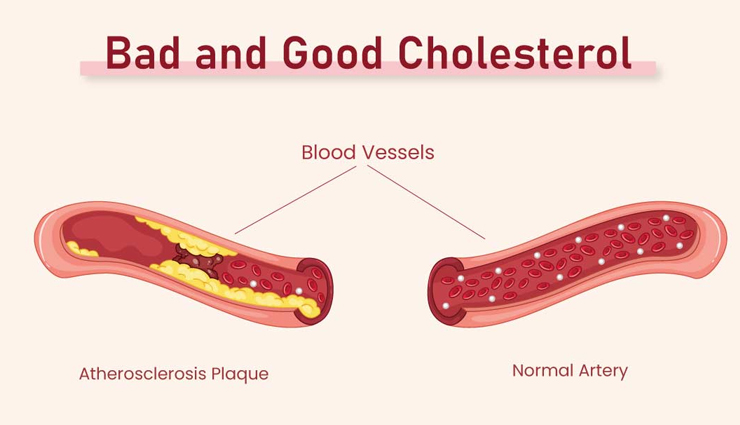 Bad and Good Cholesterol

Blood Vessels

Atherosclerosis Plaque

Normal Artery